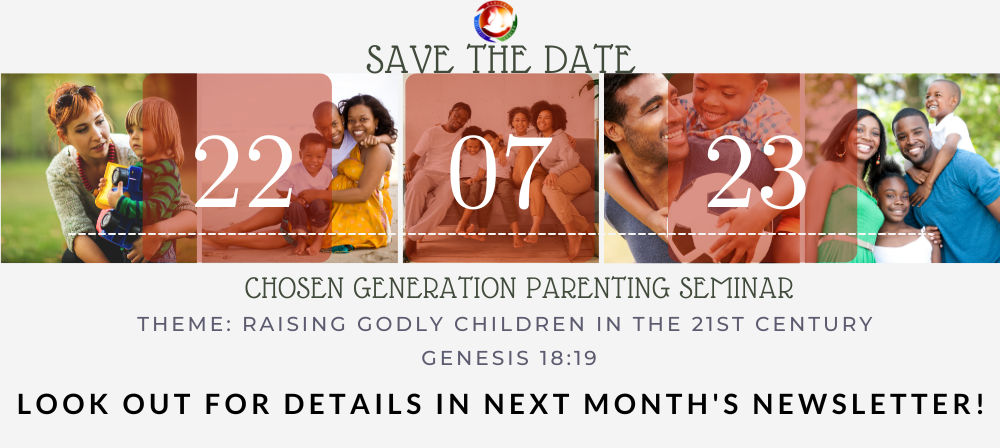 SAVE THE DATE

22 07 23

CHOSEN GENERATION PARENTING SEMINAR

THEME: RAISING GODLY CHILDREN IN THE 21ST CENTURY

GENESIS 18:19

LOOK OUT FOR DETAILS IN NEXT MONTH'S NEWSLETTER!